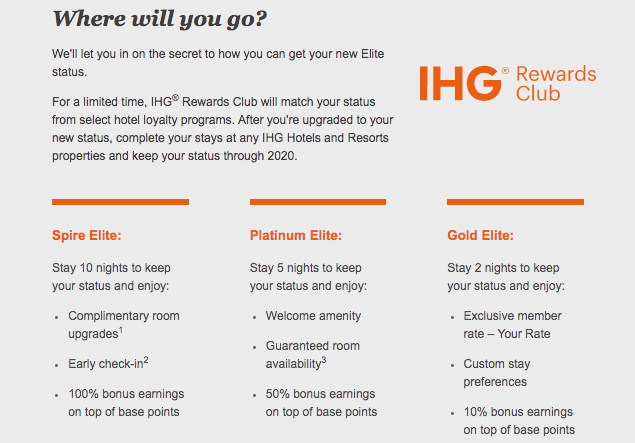 Where will you go?

We'll let you in on the secret to how you can get your new Elite status.

For a limited time, IHG® Rewards Club will match your status from select hotel loyalty programs. After you're upgraded to your new status, complete your stays at any IHG Hotels and Resorts properties and keep your status through 2020.

IHG® Rewards Club

Spire Elite:

Stay 10 nights to keep your status and enjoy:

- Complimentary room upgrades$^1$
- Early check-in$^2$
- 100% bonus earnings on top of base points

Platinum Elite:

Stay 5 nights to keep your status and enjoy:

- Welcome amenity
- Guaranteed room availability$^3$
- 50% bonus earnings on top of base points

Gold Elite:

Stay 2 nights to keep your status and enjoy:

- Exclusive member rate – Your Rate
- Custom stay preferences
- 10% bonus earnings on top of base points